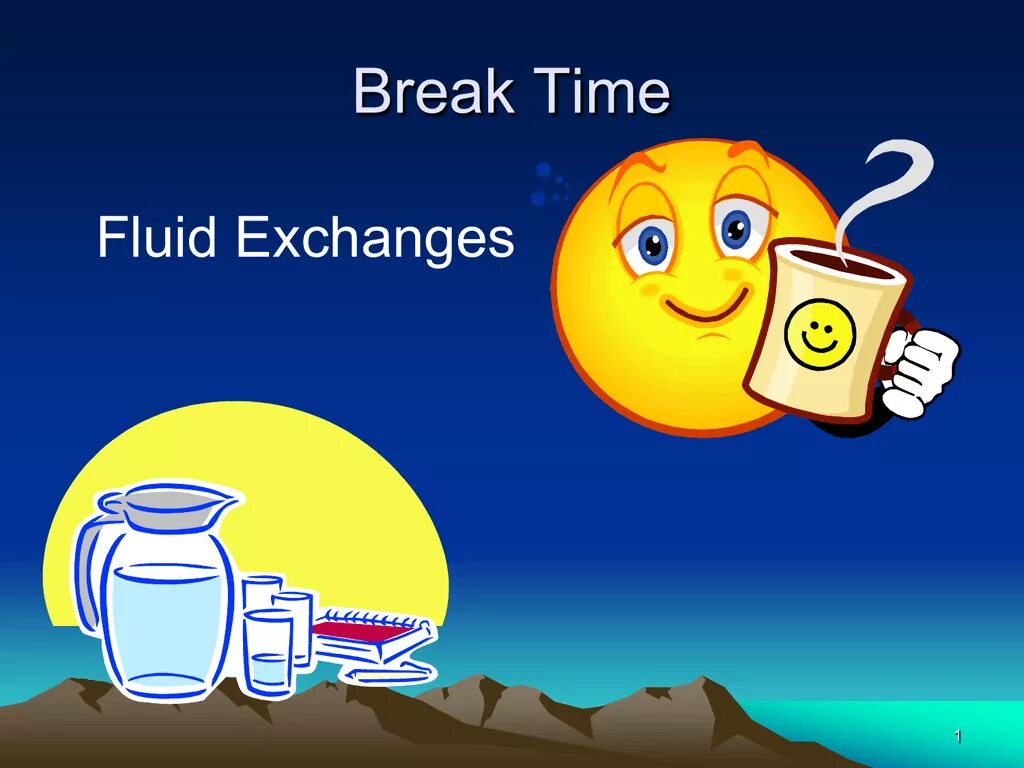 Break Time

Fluid Exchanges

1